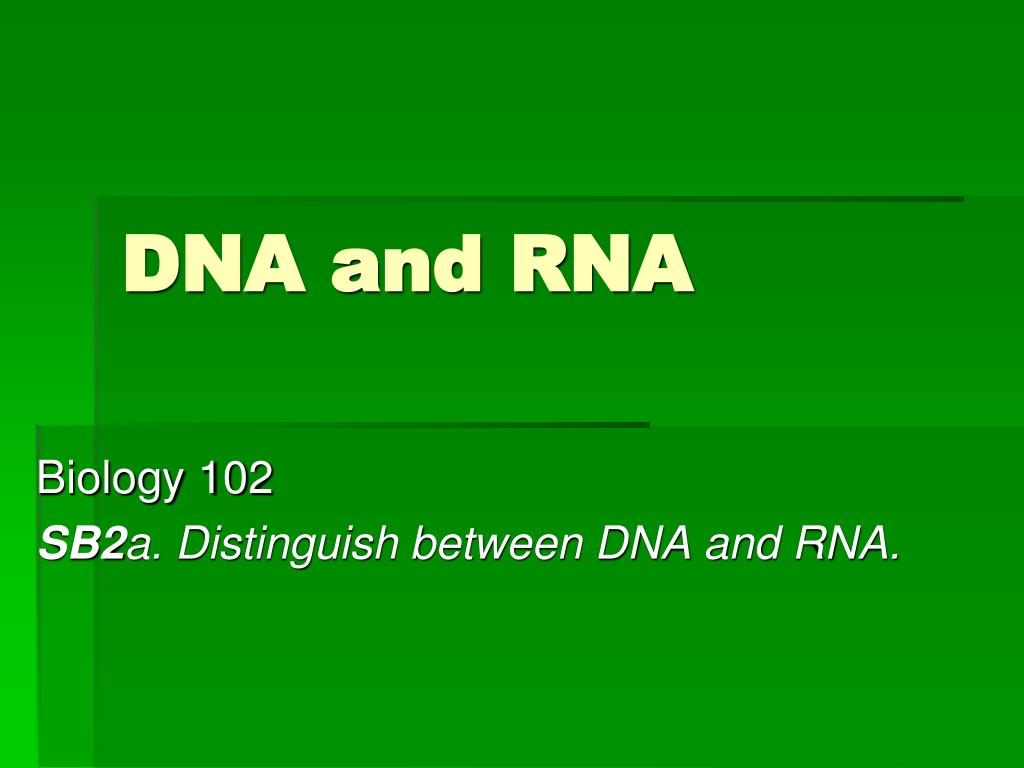 DNA and RNA

Biology 102
SB2a. Distinguish between DNA and RNA.